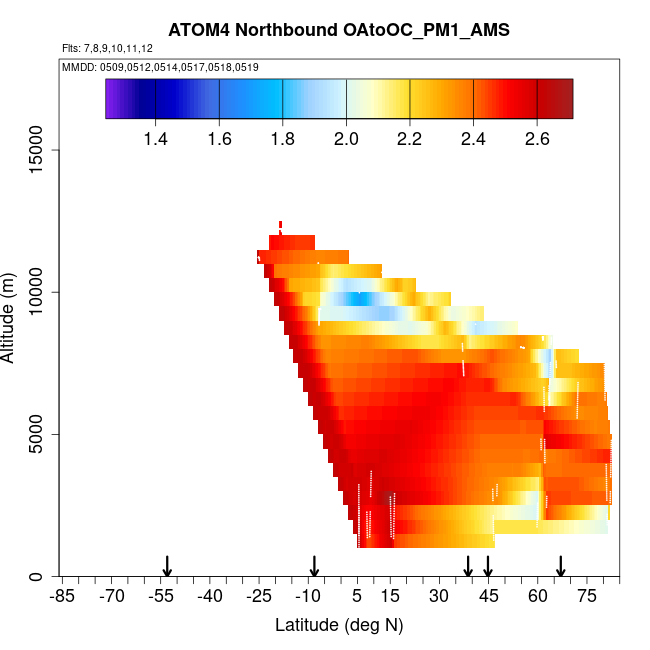 ATOM4 Northbound OAtoOC_PM1_AMS

Flts: 7,8,9,10,11,12

MMDD: 0509,0512,0514,0517,0518,0519

1.4 1.6 1.8 2.0 2.2 2.4 2.6

Altitude (m)

0
5000
10000
15000

-85 -70 -55 -40 -25 -10 5 15 30 45 60 75

Latitude (deg N)